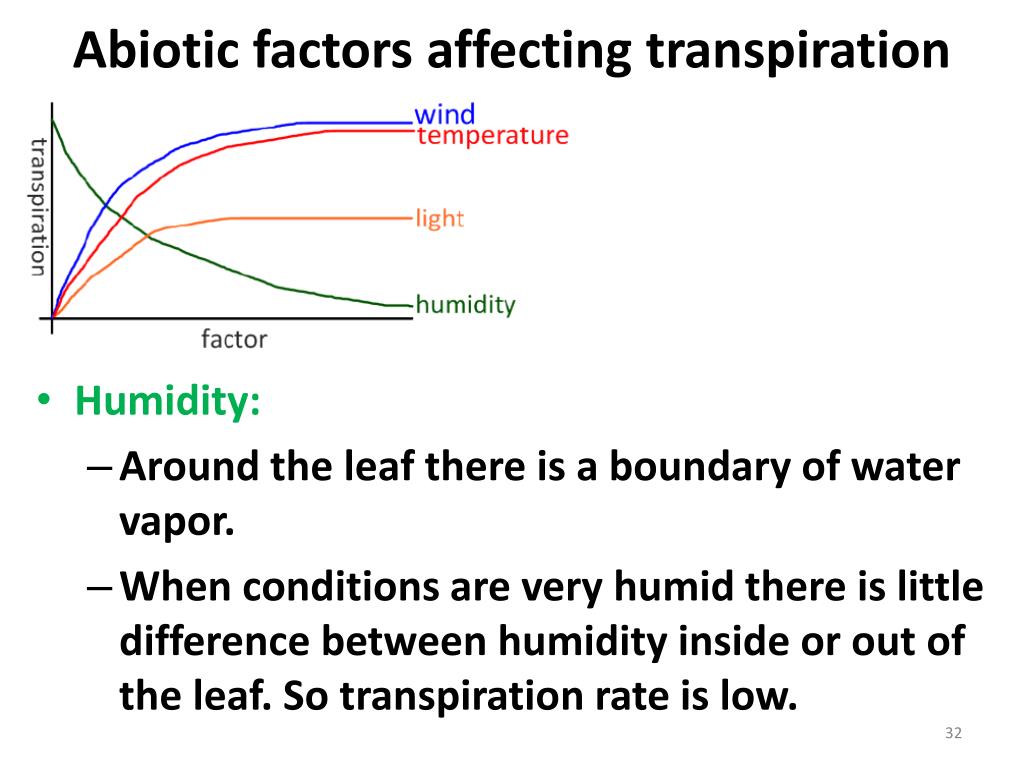 Abiotic factors affecting transpiration

transpiration

wind
temperature
light
humidity

factor

• Humidity:
– Around the leaf there is a boundary of water vapor.
– When conditions are very humid there is little difference between humidity inside or out of the leaf. So transpiration rate is low.

32